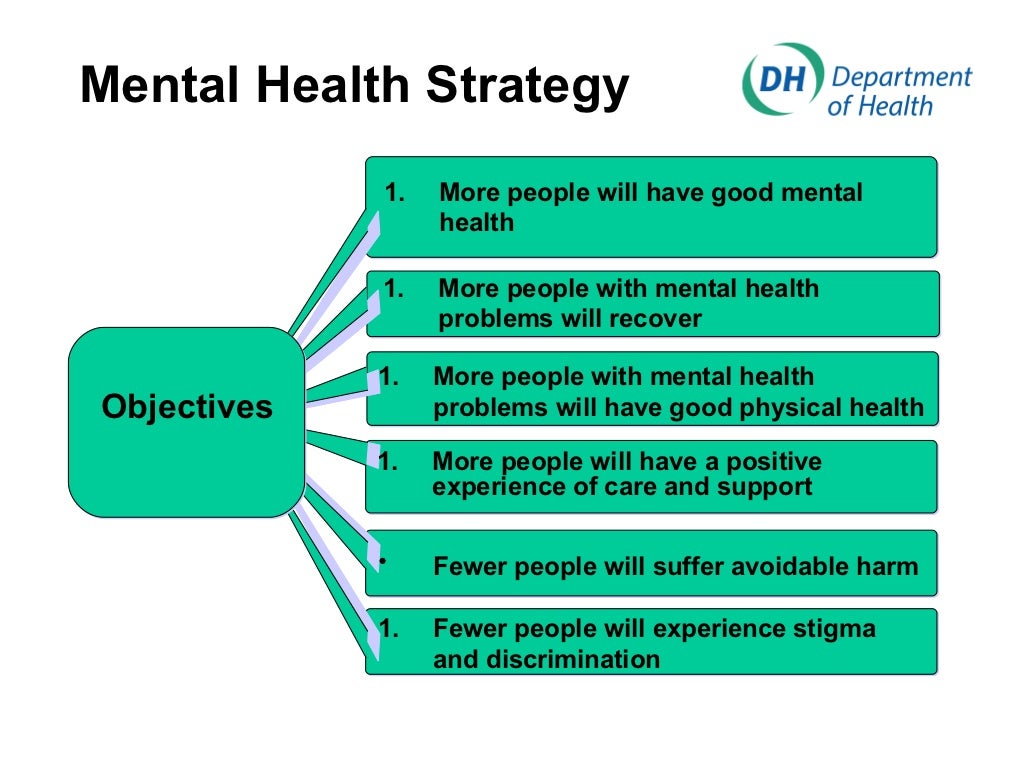 Mental Health Strategy

DH Department of Health

Objectives

1. More people will have good mental health

1. More people with mental health problems will recover

1. More people with mental health problems will have good physical health

1. More people will have a positive experience of care and support

• Fewer people will suffer avoidable harm

1. Fewer people will experience stigma and discrimination